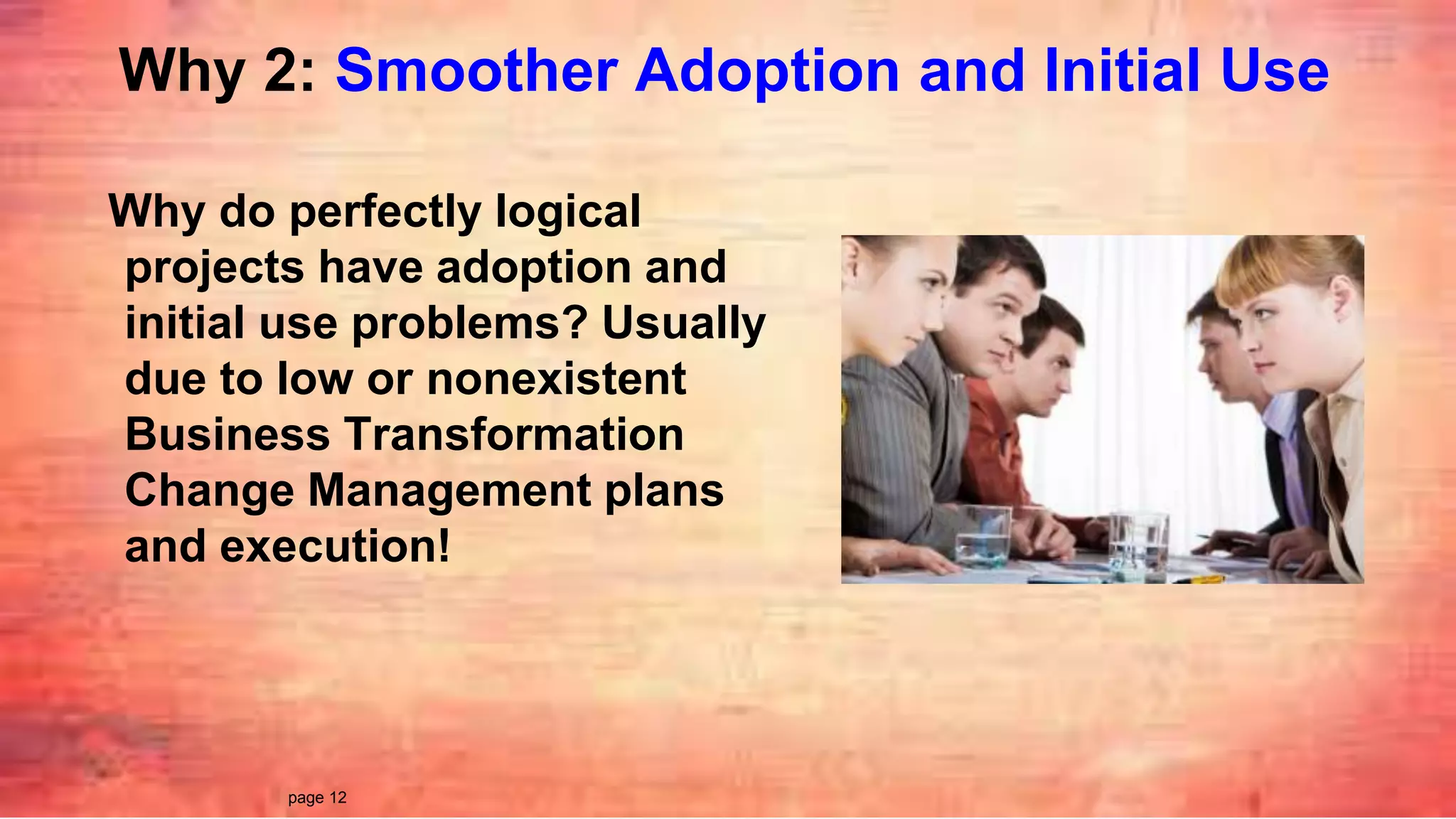 Why 2: Smoother Adoption and Initial Use

Why do perfectly logical projects have adoption and initial use problems? Usually due to low or nonexistent Business Transformation Change Management plans and execution!

page 12